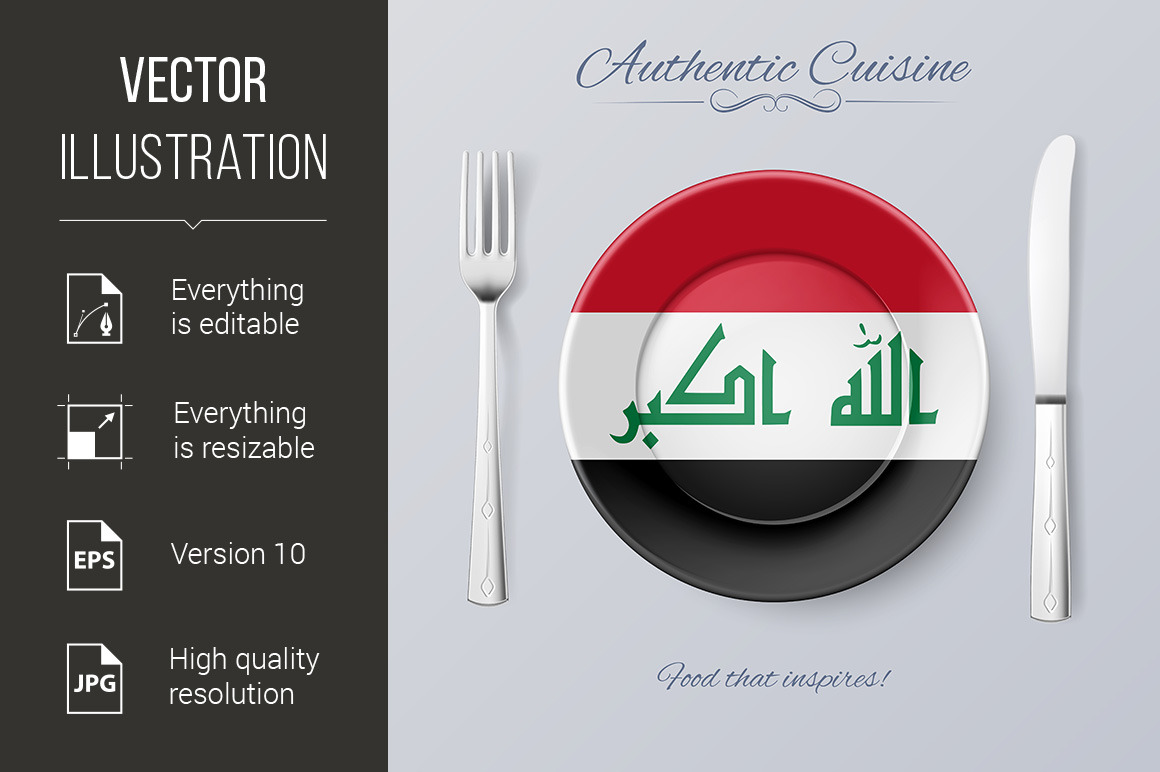 VECTOR
ILLUSTRATION

Everything
is editable

Everything
is resizable

EPS
Version 10

JPG
High quality
resolution

Authentic Cuisine

الله اكبر

Food that inspires!